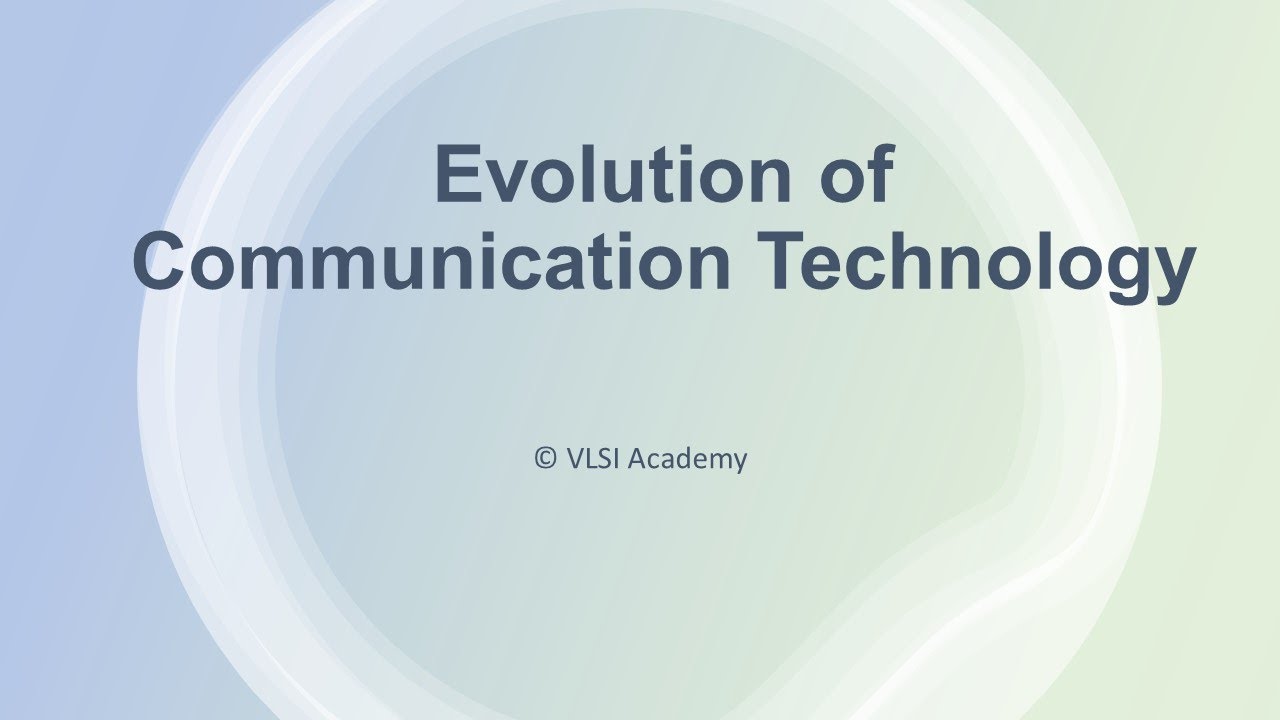 Evolution of Communication Technology

© VLSI Academy